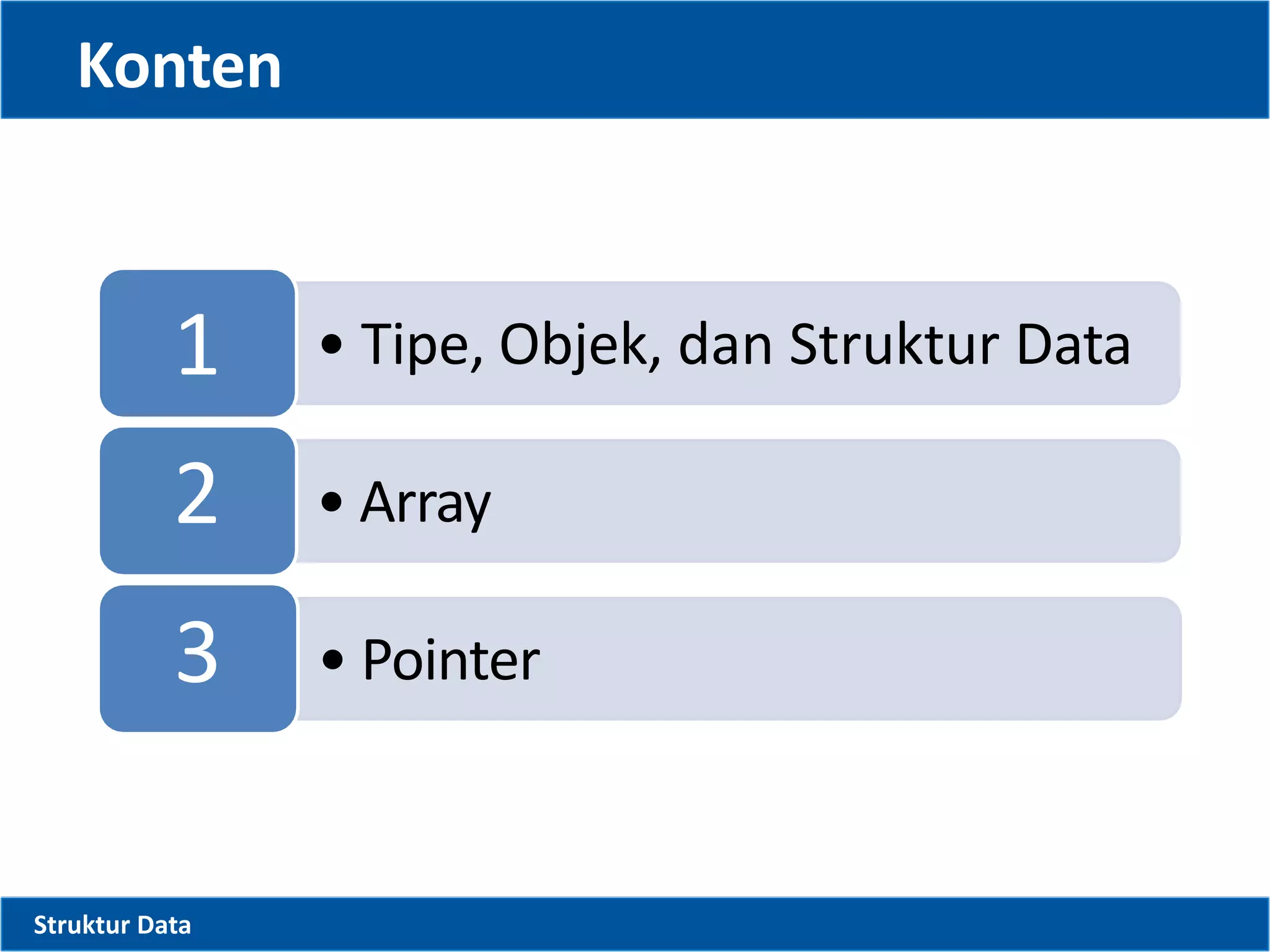 Konten

1
• Tipe, Objek, dan Struktur Data

2
• Array

3
• Pointer

Struktur Data